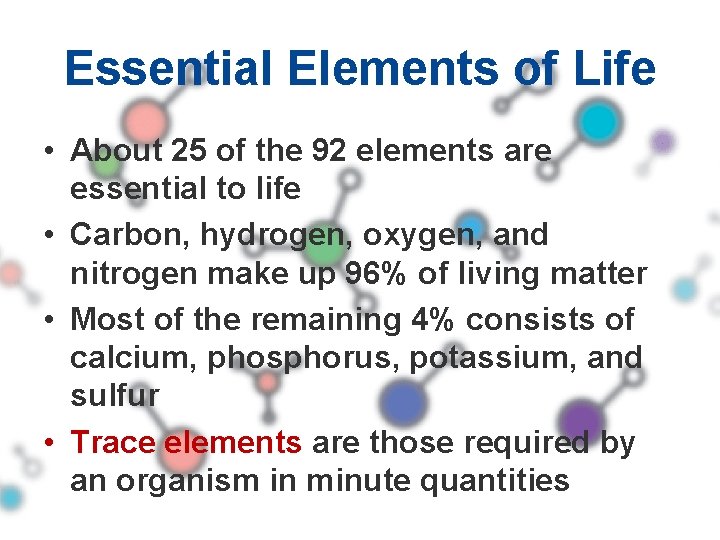 Essential Elements of Life

• About 25 of the 92 elements are essential to life

• Carbon, hydrogen, oxygen, and nitrogen make up 96% of living matter

• Most of the remaining 4% consists of calcium, phosphorus, potassium, and sulfur

• Trace elements are those required by an organism in minute quantities